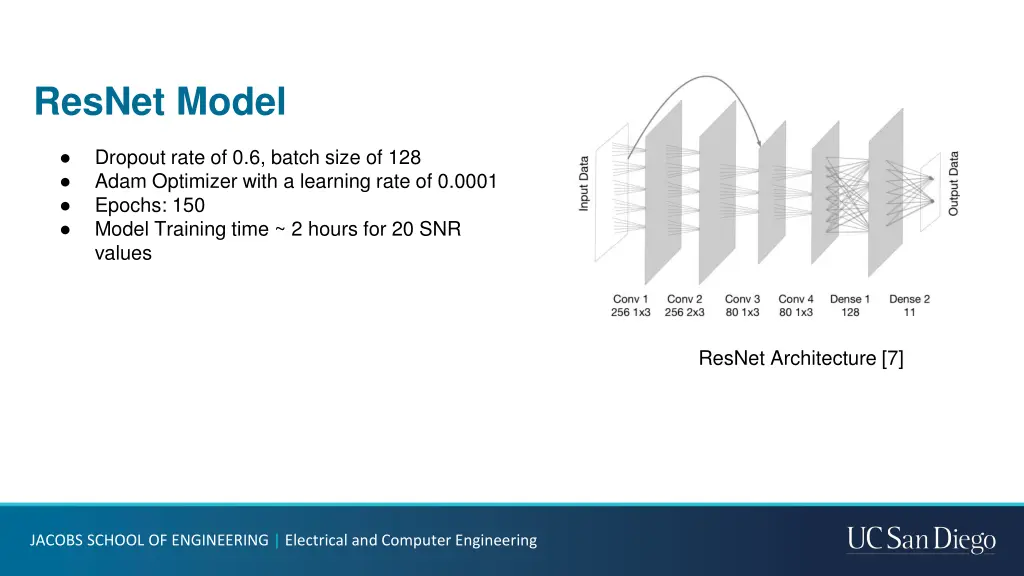 ResNet Model

● Dropout rate of 0.6, batch size of 128
● Adam Optimizer with a learning rate of 0.0001
● Epochs: 150
● Model Training time ~ 2 hours for 20 SNR values

Input Data

Output Data

Conv 1
256 1x3

Conv 2
256 2x3

Conv 3
80 1x3

Conv 4
80 1x3

Dense 1
128

Dense 2
11

ResNet Architecture [7]

JACOBS SCHOOL OF ENGINEERING | Electrical and Computer Engineering

UC San Diego